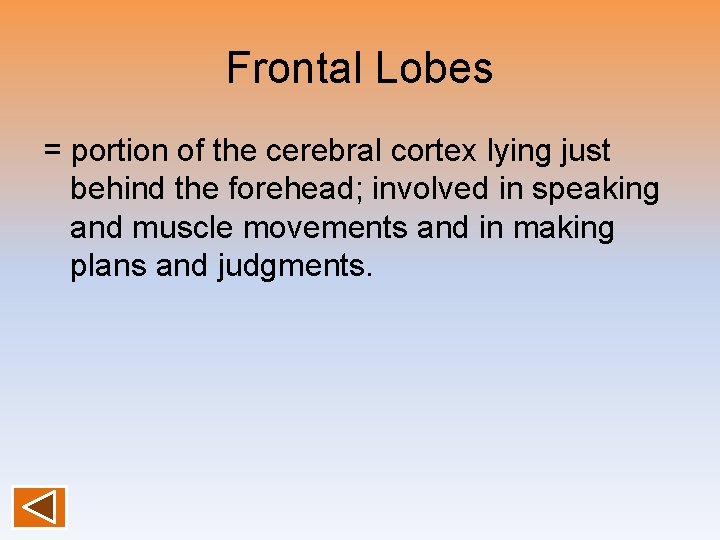 Frontal Lobes

= portion of the cerebral cortex lying just behind the forehead; involved in speaking and muscle movements and in making plans and judgments.